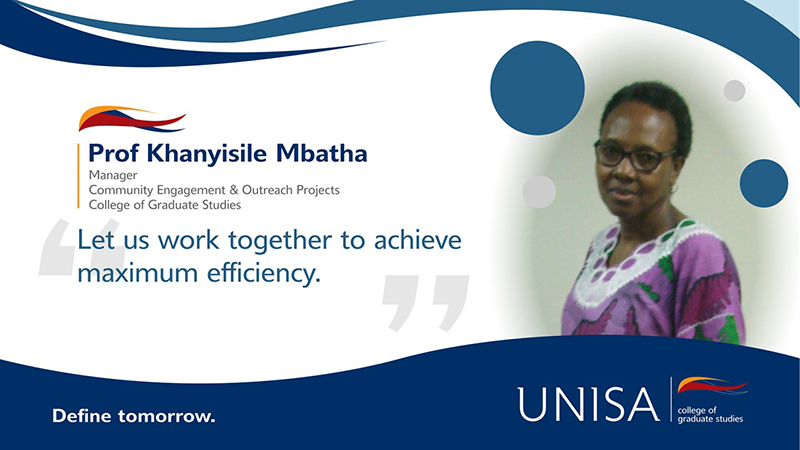 Prof Khanyisile Mbatha
Manager
Community Engagement & Outreach Projects
College of Graduate Studies

“Let us work together to achieve maximum efficiency.”

Define tomorrow.

UNISA college of graduate studies